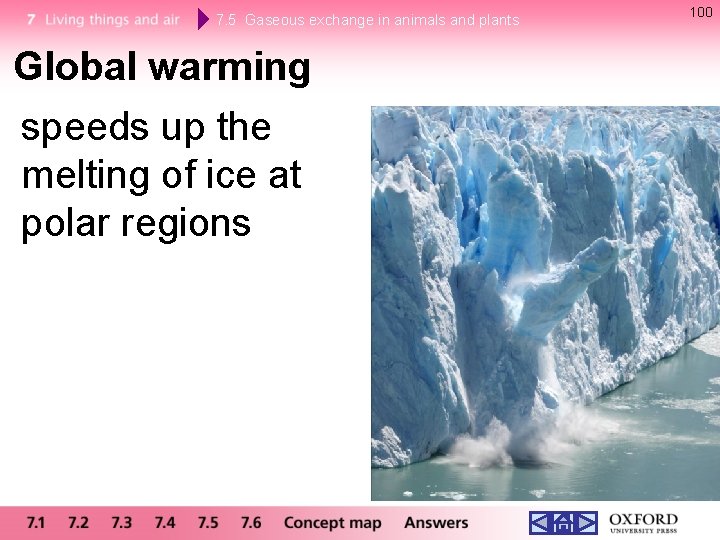 7 Living things and air 7.5 Gaseous exchange in animals and plants

100

Global warming

speeds up the melting of ice at polar regions

7.1 7.2 7.3 7.4 7.5 7.6 Concept map Answers

OXFORD UNIVERSITY PRESS